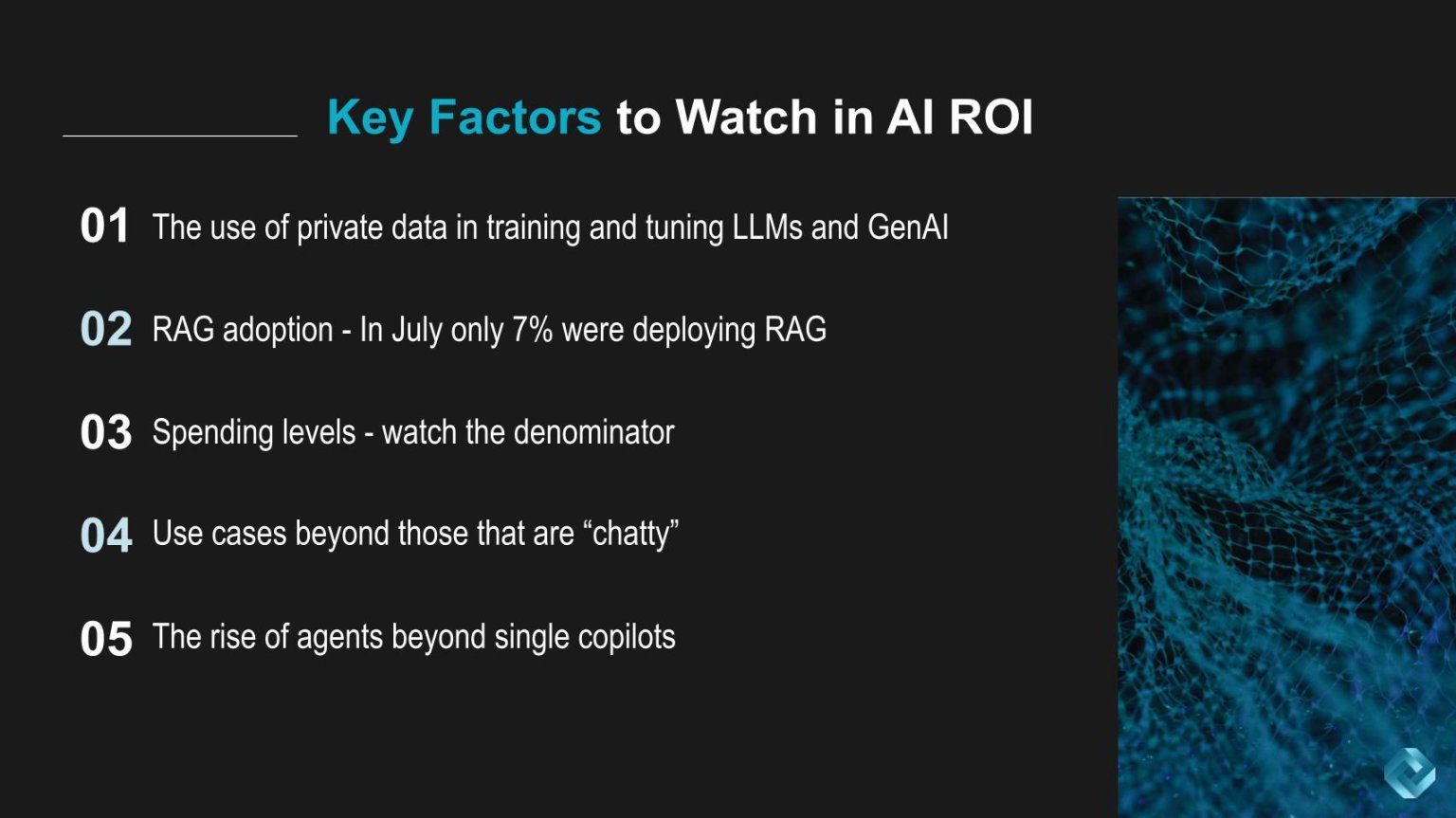 Key Factors to Watch in AI ROI

01 The use of private data in training and tuning LLMs and GenAI

02 RAG adoption - In July only 7% were deploying RAG

03 Spending levels - watch the denominator

04 Use cases beyond those that are “chatty”

05 The rise of agents beyond single copilots